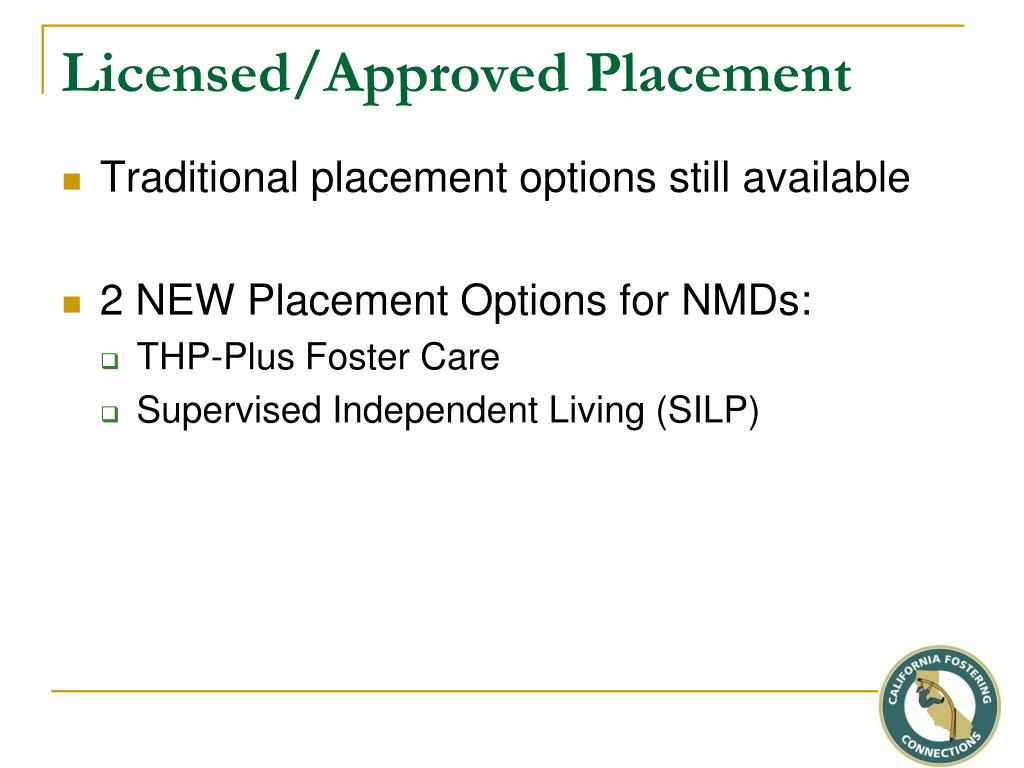 Licensed/Approved Placement

Traditional placement options still available

2 NEW Placement Options for NMDs:

THP-Plus Foster Care

Supervised Independent Living (SILP)

CALIFORNIA FOSTERING CONNECTIONS